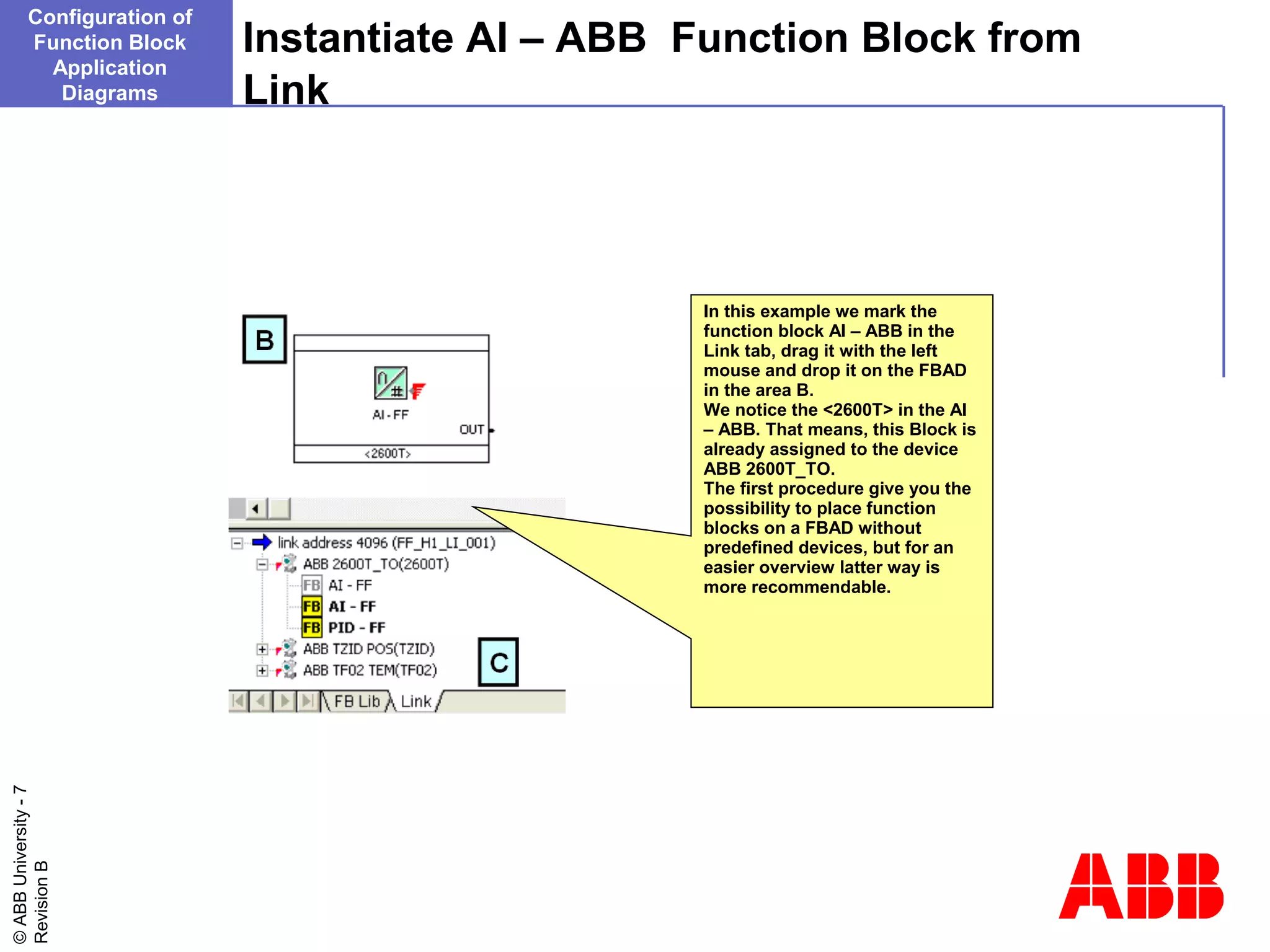 Configuration of Function Block Application Diagrams

Instantiate AI – ABB Function Block from Link

B

AI - FF
OUT
<2600T>

link address 4096 (FF_H1_LI_001)
ABB 2600T_TO(2600T)
FB AI - FF
FB AI - FF
FB PID - FF
ABB TZID POS(TZID)
ABB TF02 TEM(TF02)
C
FB Lib
Link

In this example we mark the function block AI – ABB in the Link tab, drag it with the left mouse and drop it on the FBAD in the area B.
We notice the <2600T> in the AI – ABB. That means, this Block is already assigned to the device ABB 2600T_TO.
The first procedure give you the possibility to place function blocks on a FBAD without predefined devices, but for an easier overview latter way is more recommendable.

© ABB University - 7
Revision B

ABB